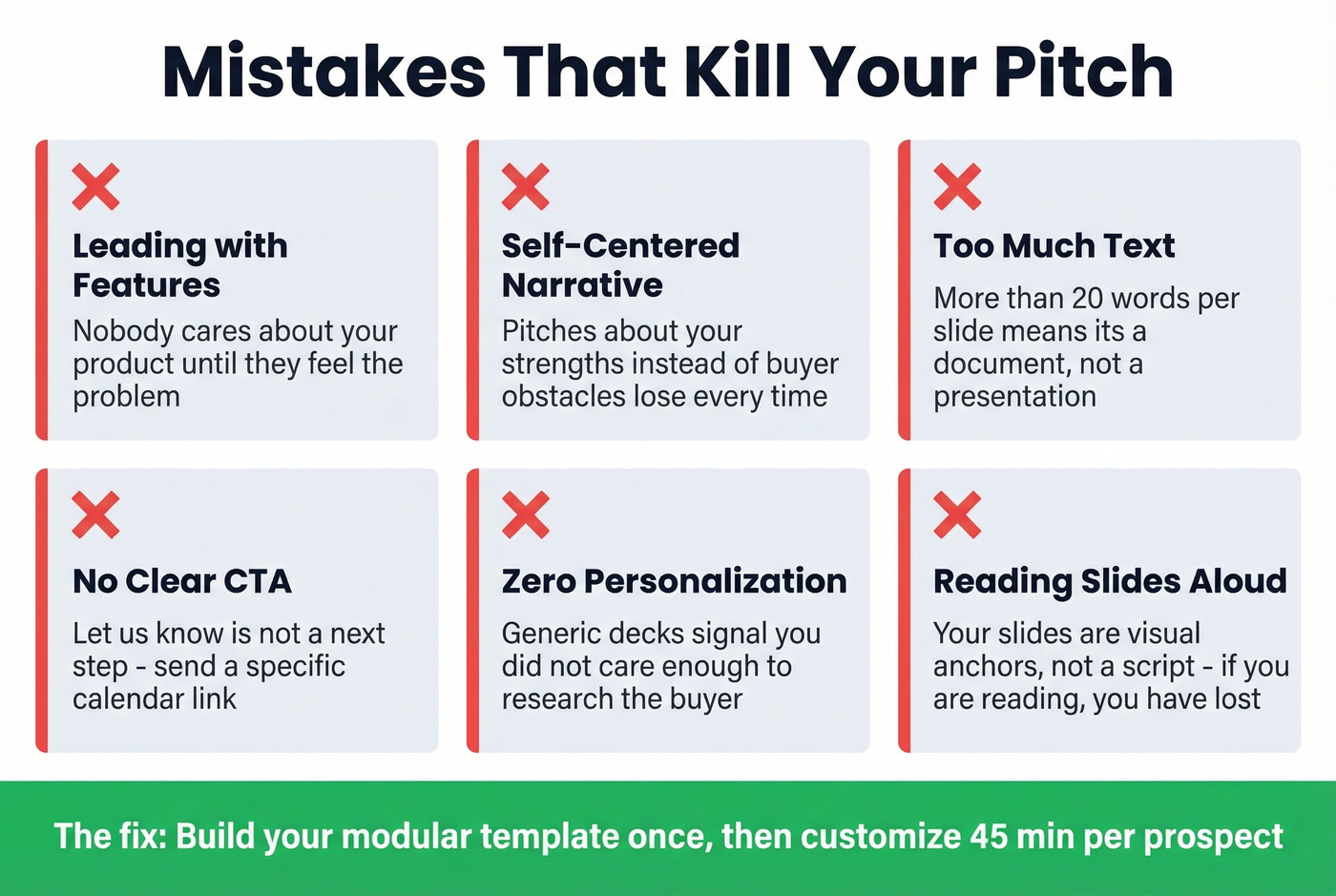 Mistakes That Kill Your Pitch

Leading with Features
Nobody cares about your product until they feel the problem

Self-Centered Narrative
Pitches about your strengths instead of buyer obstacles lose every time

Too Much Text
More than 20 words per slide means its a document, not a presentation

No Clear CTA
Let us know is not a next step - send a specific calendar link

Zero Personalization
Generic decks signal you did not care enough to research the buyer

Reading Slides Aloud
Your slides are visual anchors, not a script - if you are reading, you have lost

The fix: Build your modular template once, then customize 45 min per prospect